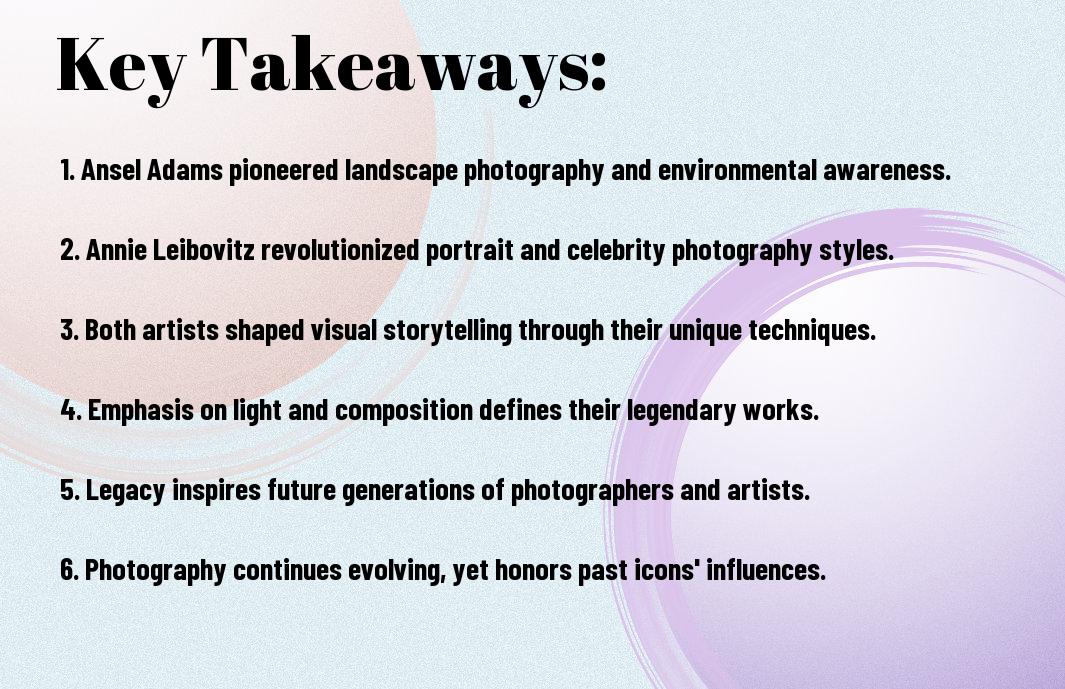 Key Takeaways:

1. Ansel Adams pioneered landscape photography and environmental awareness.

2. Annie Leibovitz revolutionized portrait and celebrity photography styles.

3. Both artists shaped visual storytelling through their unique techniques.

4. Emphasis on light and composition defines their legendary works.

5. Legacy inspires future generations of photographers and artists.

6. Photography continues evolving, yet honors past icons' influences.